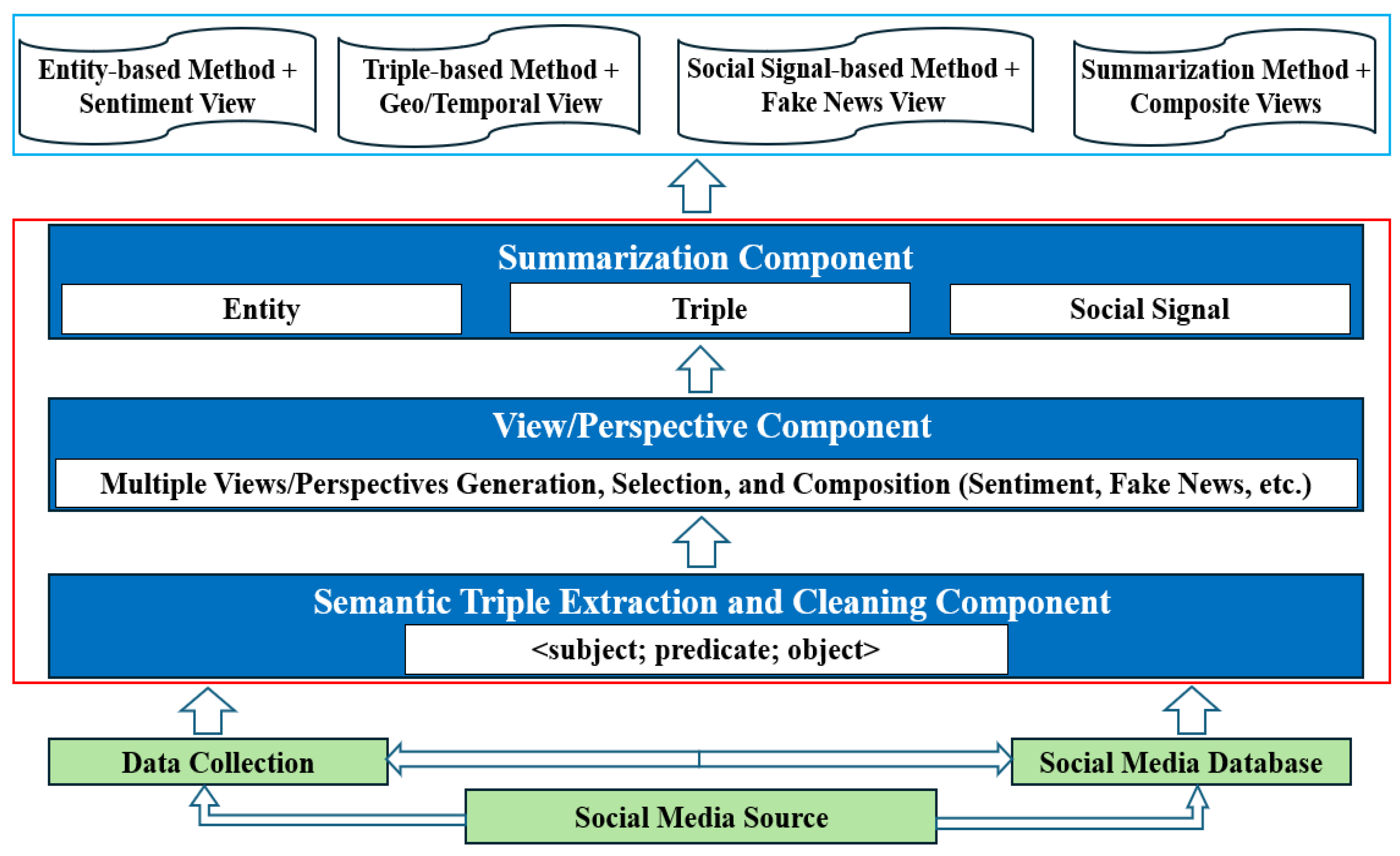 Entity-based Method + Sentiment View

Triple-based Method + Geo/Temporal View

Social Signal-based Method + Fake News View

Summarization Method + Composite Views

Summarization Component

Entity

Triple

Social Signal

View/Perspective Component

Multiple Views/Perspectives Generation, Selection, and Composition (Sentiment, Fake News, etc.)

Semantic Triple Extraction and Cleaning Component

<subject; predicate; object>

Data Collection

Social Media Database

Social Media Source